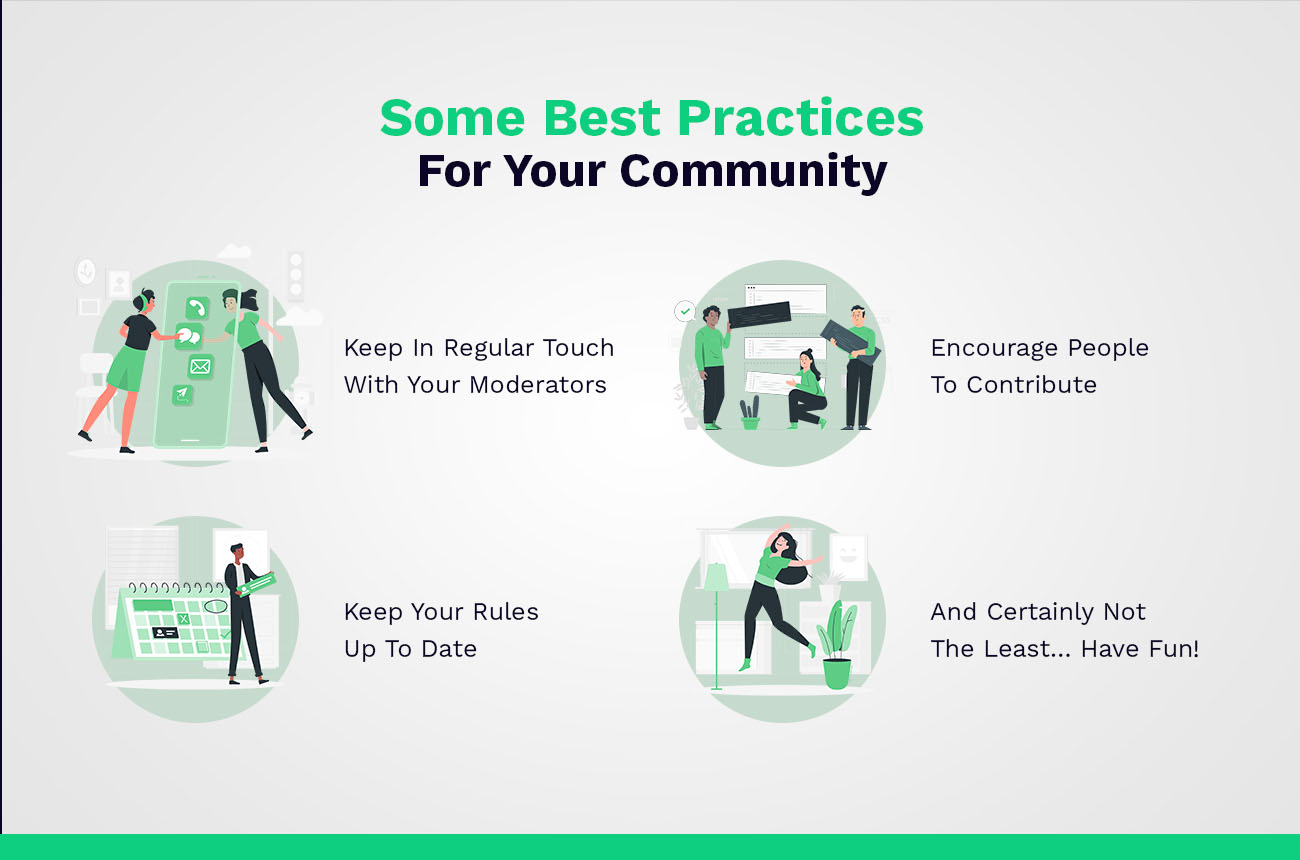 Some Best Practices
For Your Community

Keep In Regular Touch With Your Moderators

Encourage People To Contribute

Keep Your Rules Up To Date

And Certainly Not The Least... Have Fun!